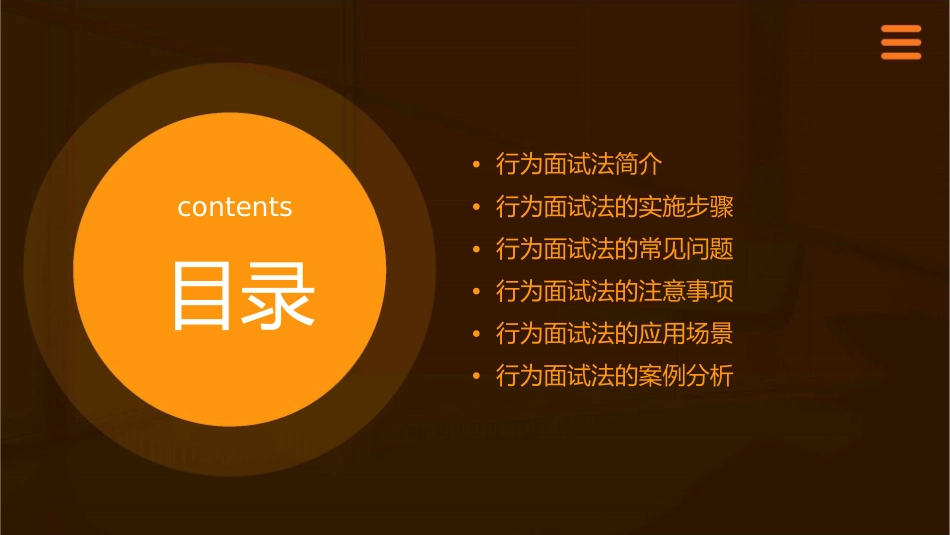 contents

目录

• 行为面试法简介
• 行为面试法的实施步骤
• 行为面试法的常见问题
• 行为面试法的注意事项
• 行为面试法的应用场景
• 行为面试法的案例分析